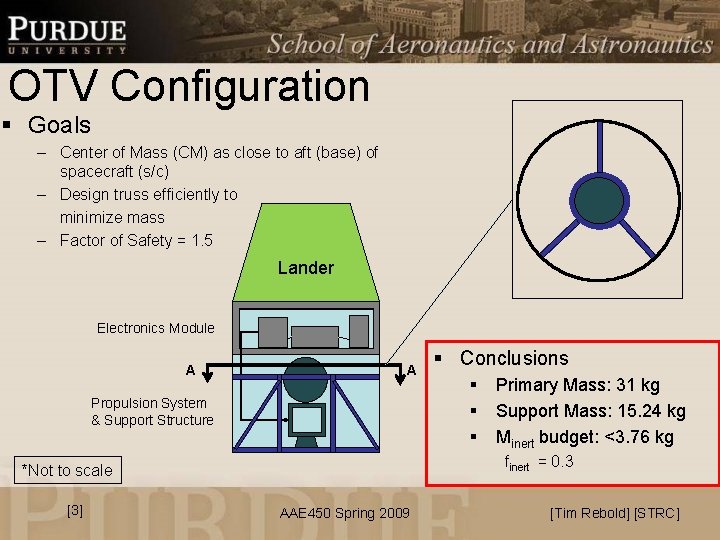 PURDUE
UNIVERSITY
School of Aeronautics and Astronautics

OTV Configuration

▪ Goals
– Center of Mass (CM) as close to aft (base) of spacecraft (s/c)
– Design truss efficiently to minimize mass
– Factor of Safety = 1.5

Lander
Electronics Module
A
A
Propulsion System & Support Structure

*Not to scale

▪ Conclusions
▪ Primary Mass: 31 kg
▪ Support Mass: 15.24 kg
▪ $M_{inert}$ budget: <3.76 kg
$f_{inert}$ = 0.3

[3]
AAE450 Spring 2009
[Tim Rebold] [STRC]